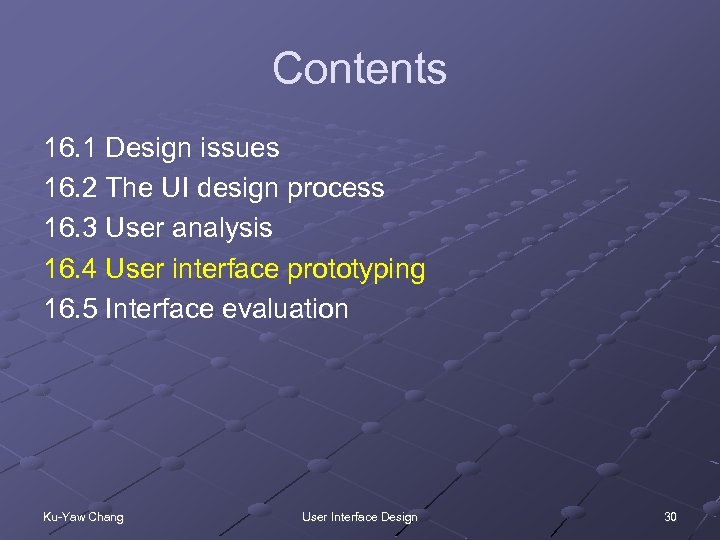 Contents

16.1 Design issues
16.2 The UI design process
16.3 User analysis
16.4 User interface prototyping
16.5 Interface evaluation

Ku-Yaw Chang User Interface Design 30